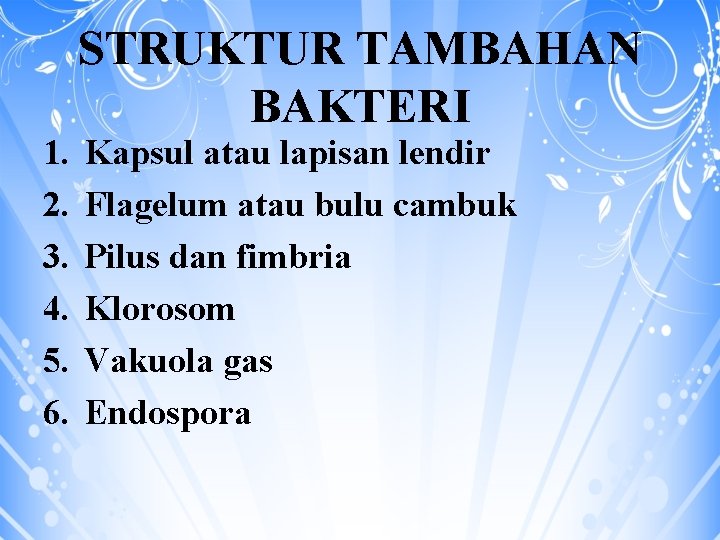 STRUKTUR TAMBAHAN BAKTERI

1. Kapsul atau lapisan lendir
2. Flagelum atau bulu cambuk
3. Pilus dan fimbria
4. Klorosom
5. Vakuola gas
6. Endospora